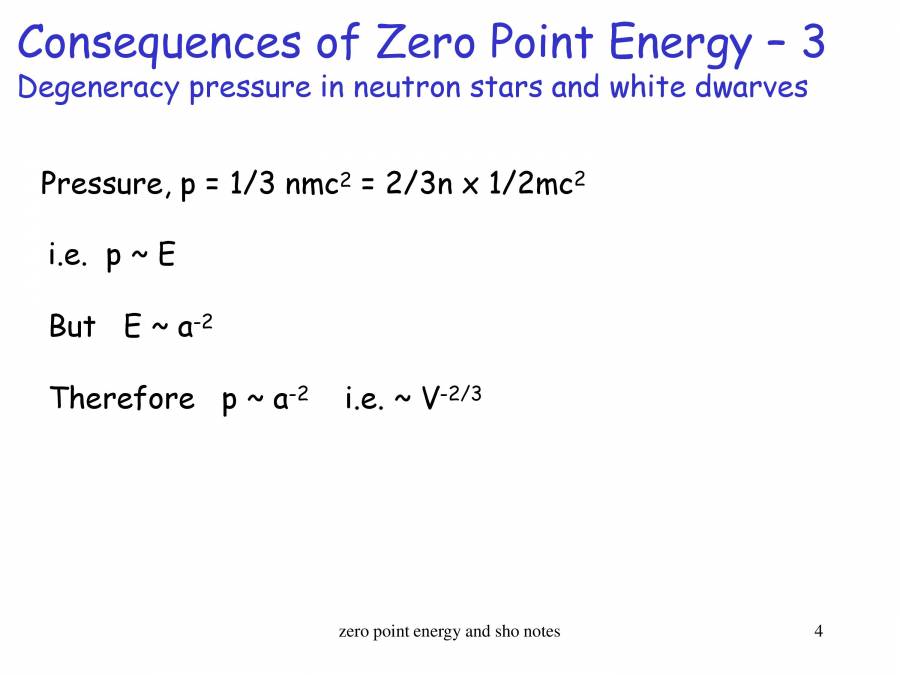 Consequences of Zero Point Energy – 3
Degeneracy pressure in neutron stars and white dwarves

Pressure, $p = 1/3\ nmc^2 = 2/3n \times 1/2mc^2$

i.e. $p \sim E$

But $E \sim a^{-2}$

Therefore $p \sim a^{-2}$ i.e. $\sim V^{-2/3}$

zero point energy and sho notes

4